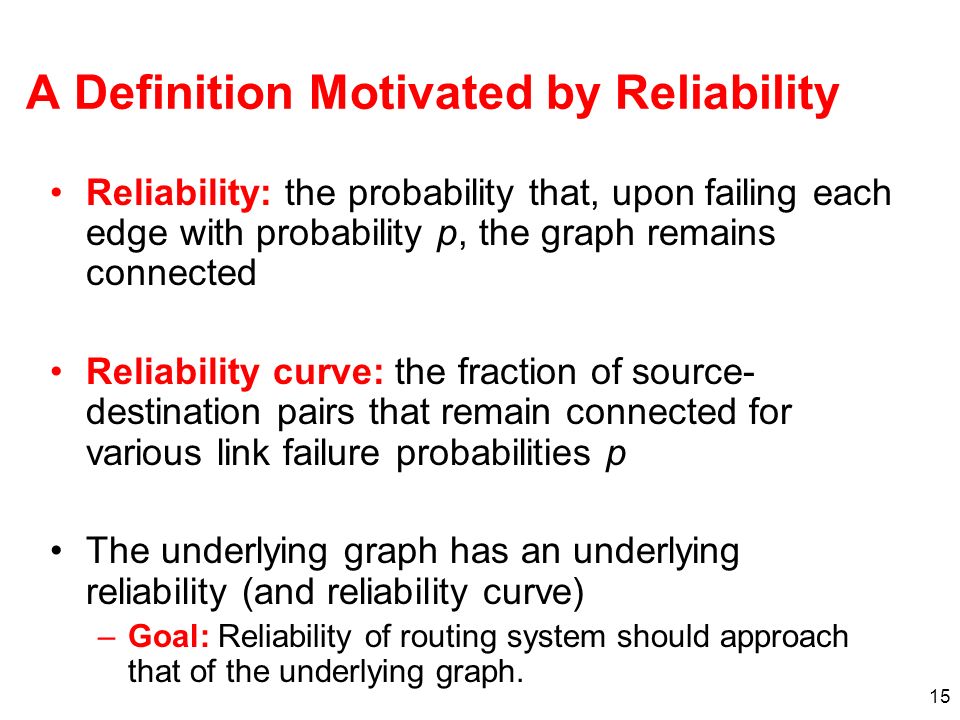 A Definition Motivated by Reliability

• Reliability: the probability that, upon failing each edge with probability $p$, the graph remains connected

• Reliability curve: the fraction of source-destination pairs that remain connected for various link failure probabilities $p$

• The underlying graph has an underlying reliability (and reliability curve)
  – Goal: Reliability of routing system should approach that of the underlying graph.

15